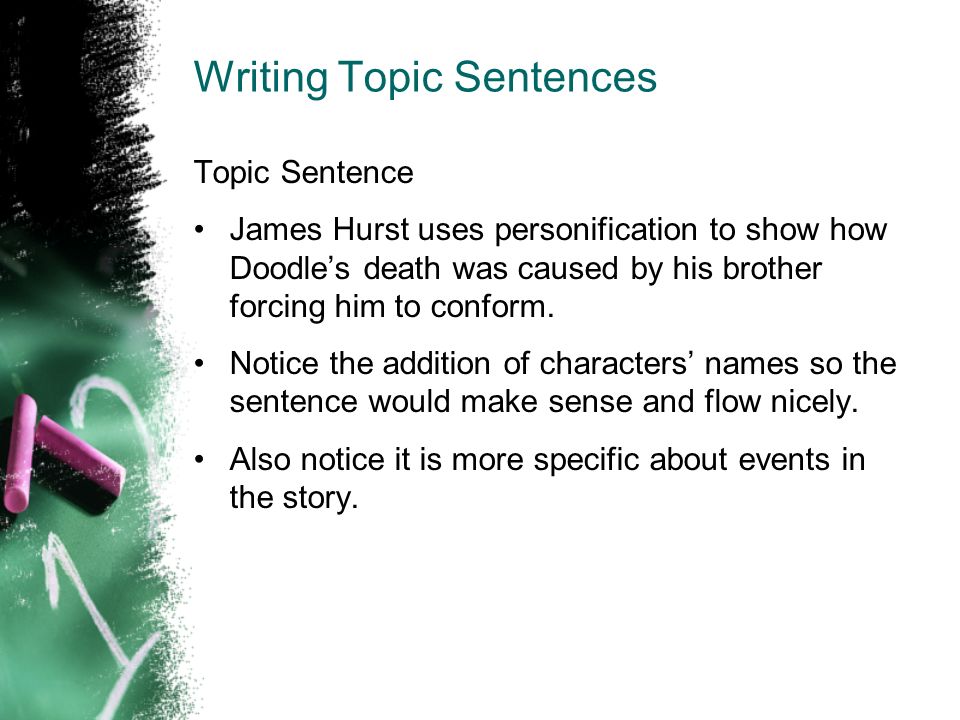 Writing Topic Sentences

Topic Sentence

• James Hurst uses personification to show how Doodle’s death was caused by his brother forcing him to conform.

• Notice the addition of characters’ names so the sentence would make sense and flow nicely.

• Also notice it is more specific about events in the story.